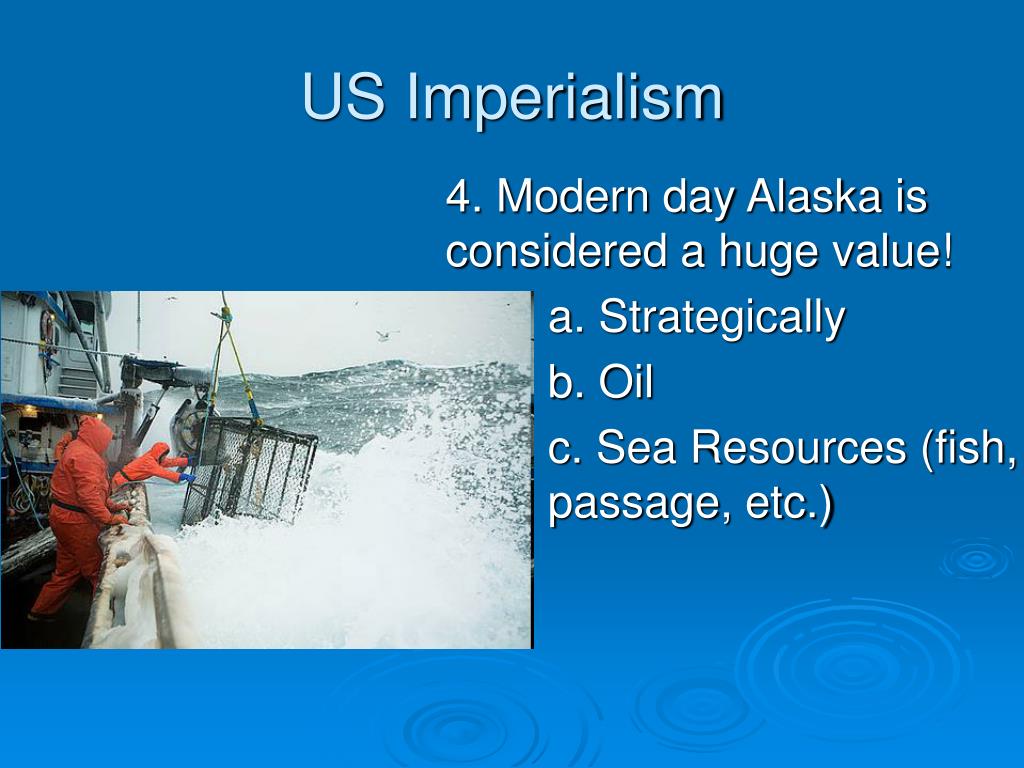 US Imperialism

4. Modern day Alaska is considered a huge value!

a. Strategically

b. Oil

c. Sea Resources (fish, passage, etc.)